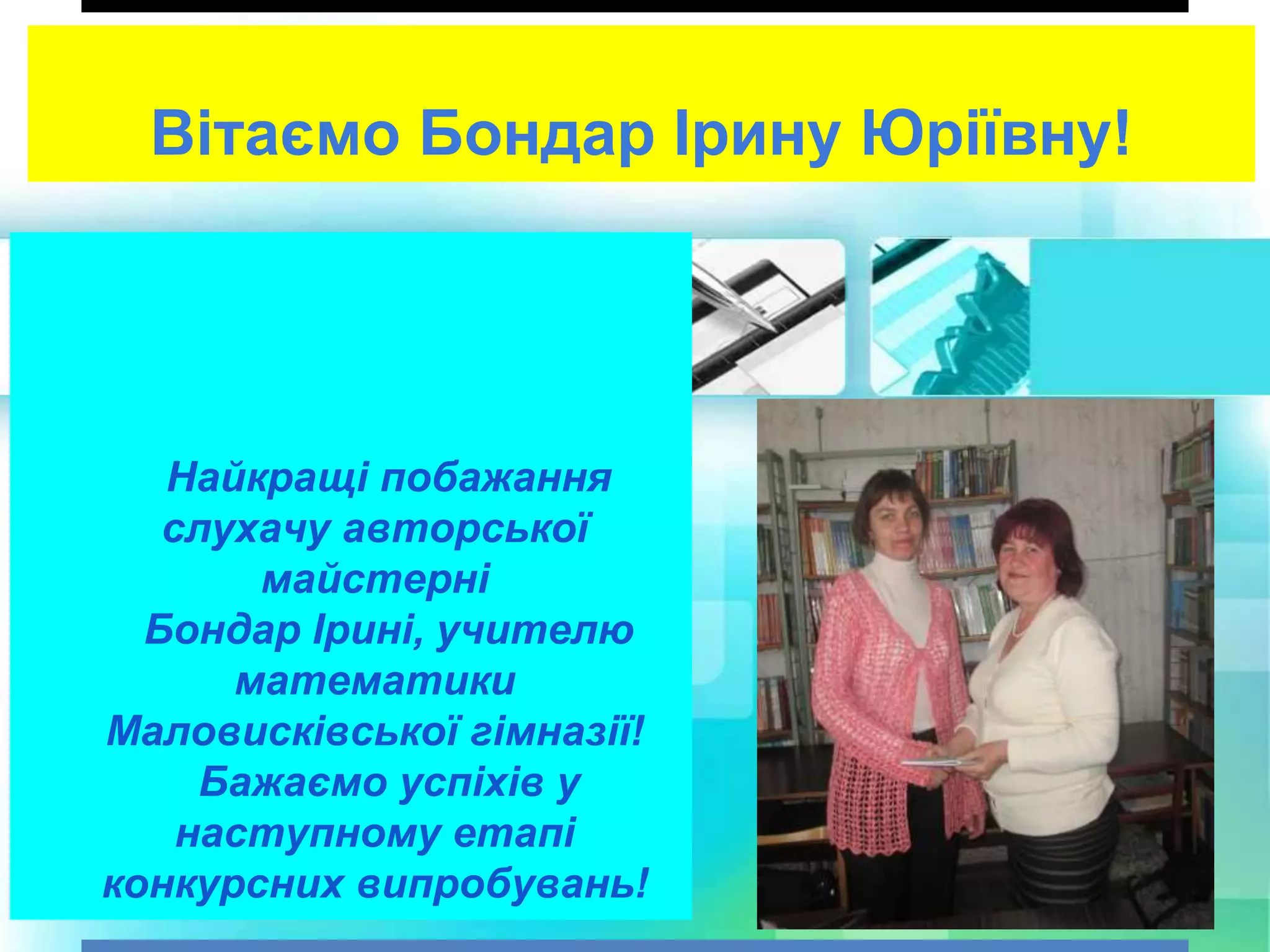 Вітаємо Бондар Ірину Юріївну!

Найкращі побажання слухачу авторської майстерні Бондар Ірині, учителю математики Маловисківської гімназії! Бажаємо успіхів у наступному етапі конкурсних випробувань!